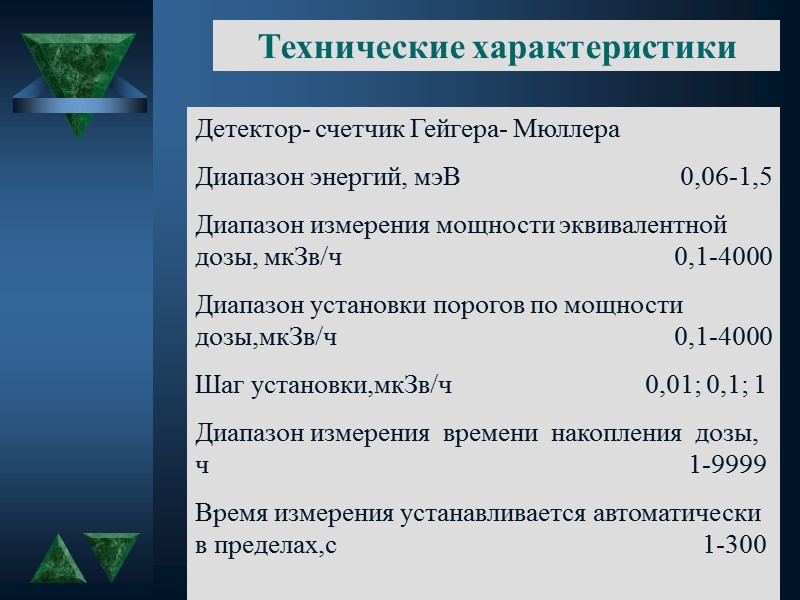 Технические характеристики

Детектор- счетчик Гейгера- Мюллера

Диапазон энергий, мэВ 0,06-1,5

Диапазон измерения мощности эквивалентной дозы, мкЗв/ч 0,1-4000

Диапазон установки порогов по мощности дозы,мкЗв/ч 0,1-4000

Шаг установки,мкЗв/ч 0,01; 0,1; 1

Диапазон измерения времени накопления дозы, ч 1-9999

Время измерения устанавливается автоматически в пределах,с 1-300